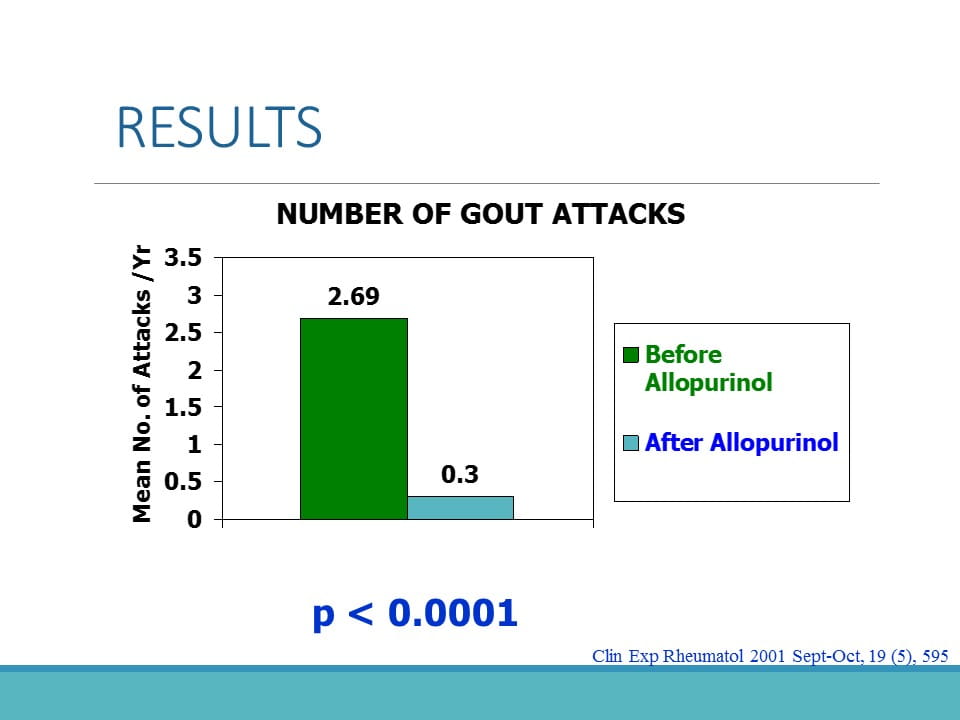 RESULTS

NUMBER OF GOUT ATTACKS

Mean No. of Attacks /Yr

3.5
3
2.5
2
1.5
1
0.5
0

2.69

0.3

Before Allopurinol

After Allopurinol

p < 0.0001

Clin Exp Rheumatol 2001 Sept-Oct, 19 (5), 595